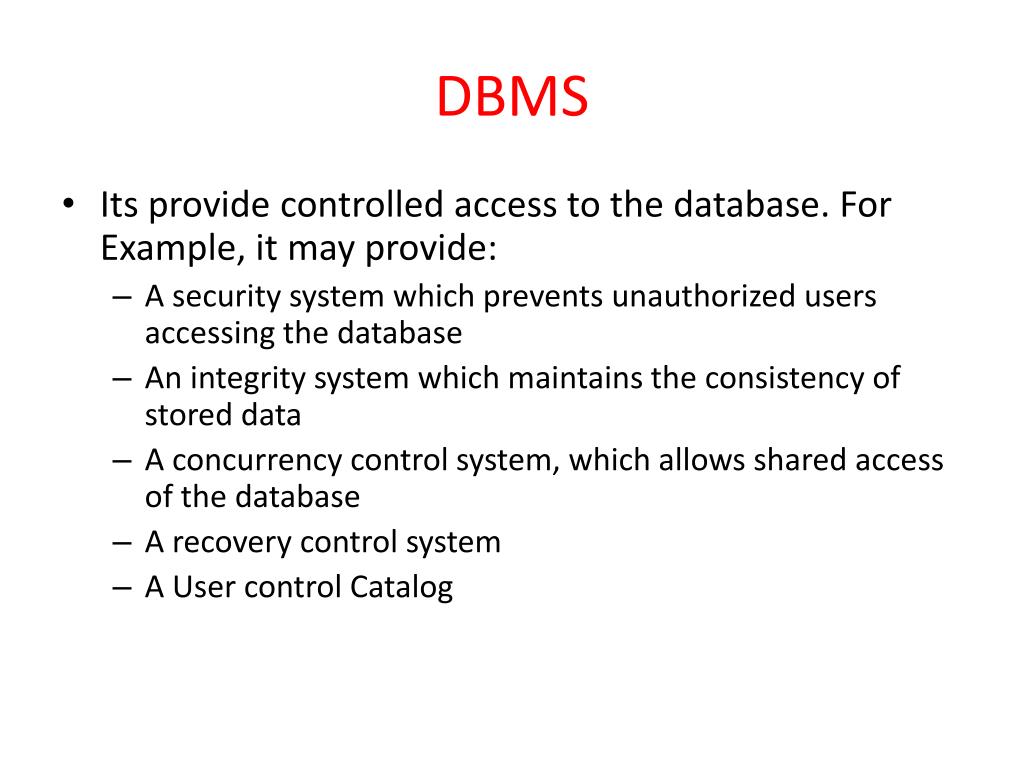 DBMS

• Its provide controlled access to the database. For Example, it may provide:
– A security system which prevents unauthorized users accessing the database
– An integrity system which maintains the consistency of stored data
– A concurrency control system, which allows shared access of the database
– A recovery control system
– A User control Catalog